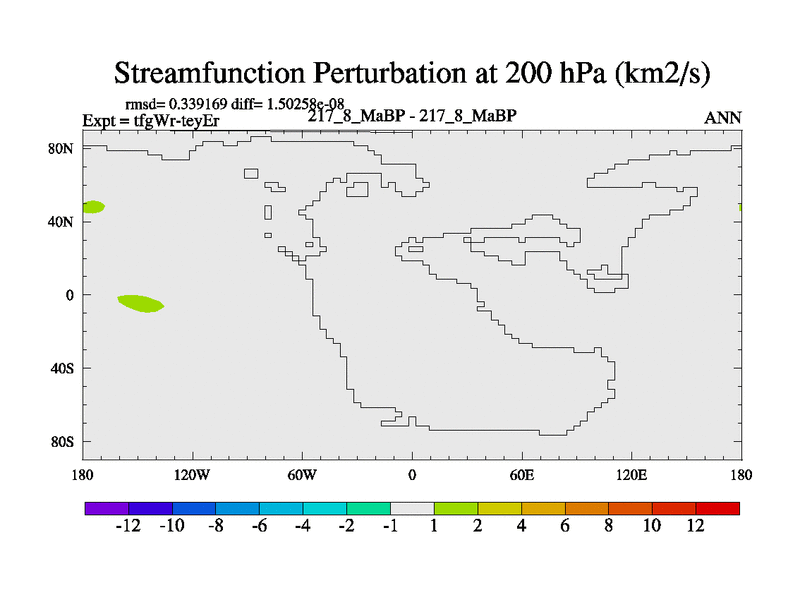 Streamfunction Perturbation at 200 hPa (km2/s)

rmsd= 0.339169 diff= 1.50258e-08
Expt = tfgWr-teyEr
217_8_MaBP - 217_8_MaBP
ANN

80N
40N
0
40S
80S

180
120W
60W
0
60E
120E
180

-12
-10
-8
-6
-4
-2
-1
1
2
4
6
8
10
12